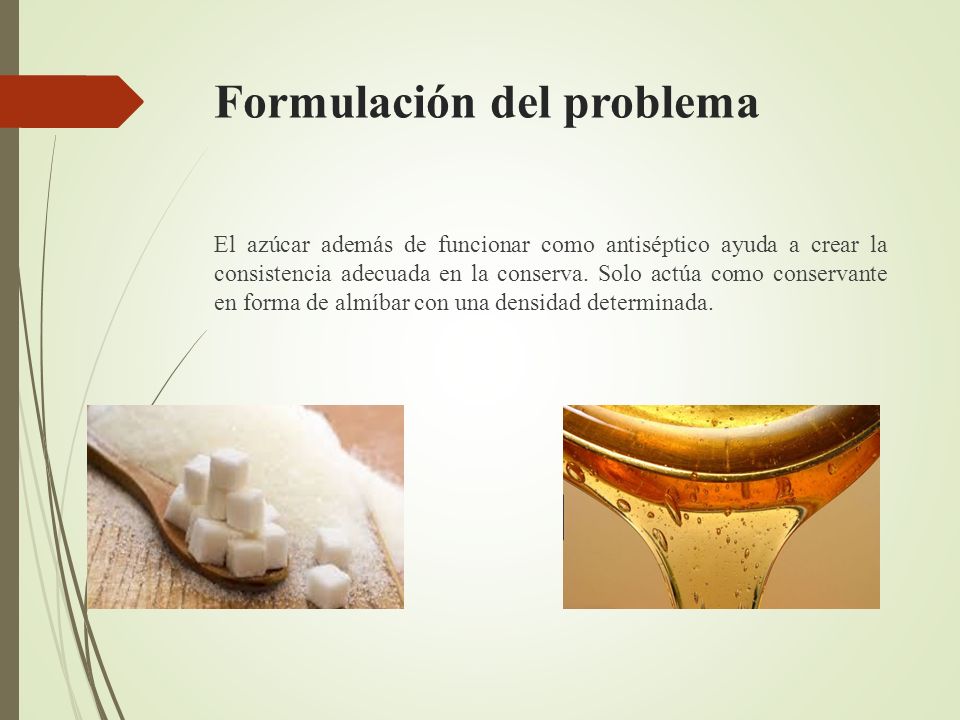 Formulación del problema

El azúcar además de funcionar como antiséptico ayuda a crear la consistencia adecuada en la conserva. Solo actúa como conservante en forma de almíbar con una densidad determinada.